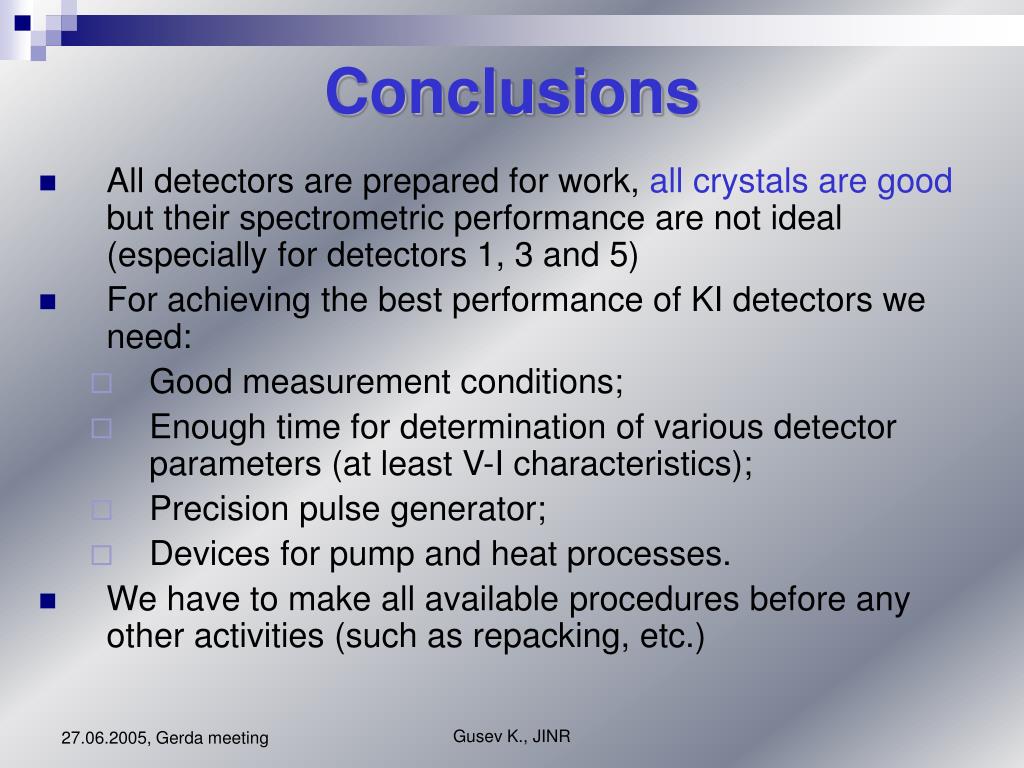 Conclusions

All detectors are prepared for work, all crystals are good but their spectrometric performance are not ideal (especially for detectors 1, 3 and 5)

For achieving the best performance of KI detectors we need:

Good measurement conditions;

Enough time for determination of various detector parameters (at least V-I characteristics);

Precision pulse generator;

Devices for pump and heat processes.

We have to make all available procedures before any other activities (such as repacking, etc.)

27.06.2005, Gerda meeting

Gusev K., JINR